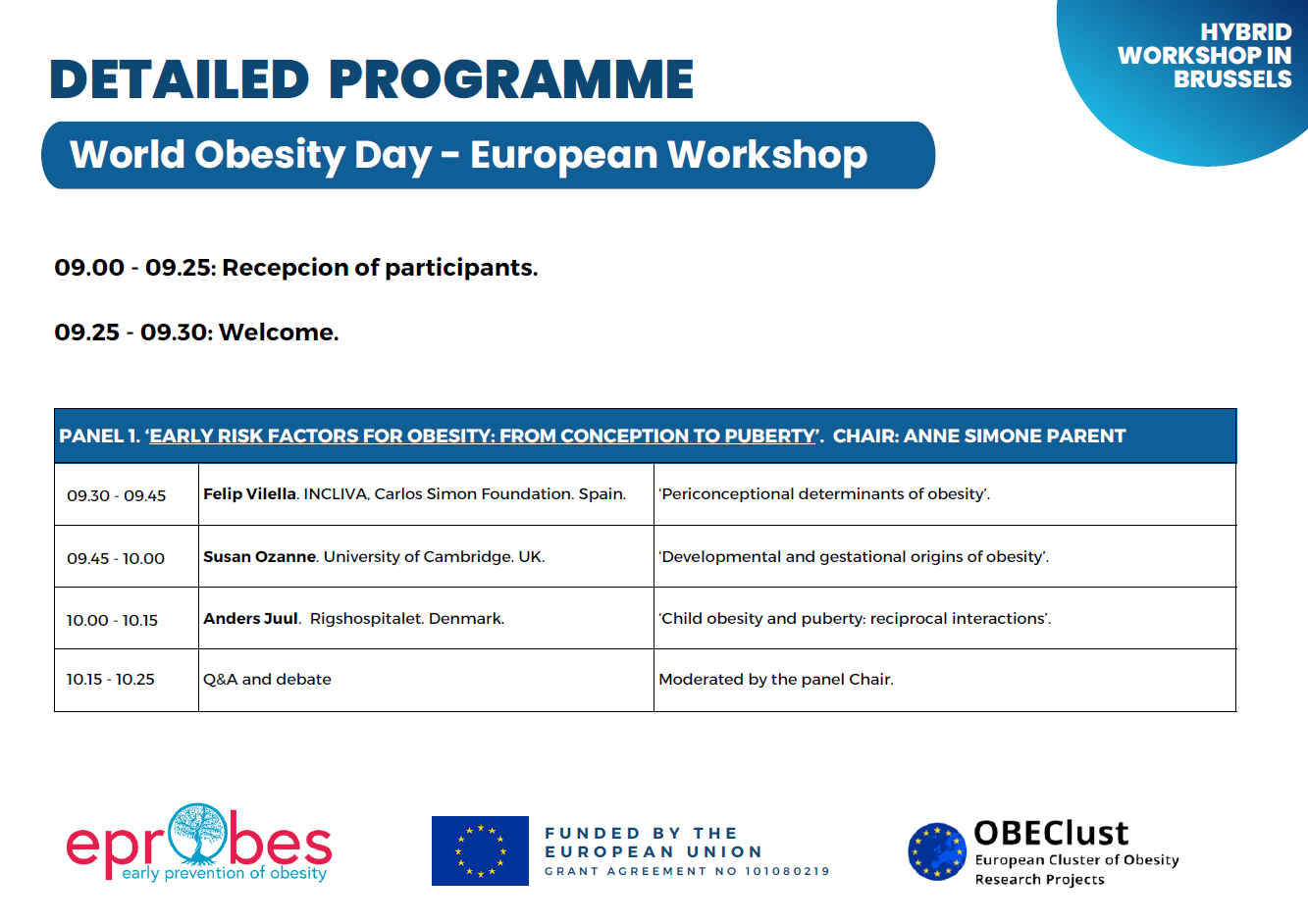 HYBRID WORKSHOP IN BRUSSELS

DETAILED PROGRAMME

World Obesity Day - European Workshop

09.00 - 09.25: Recepcion of participants.

09.25 - 09.30: Welcome.

| PANEL 1. 'EARLY RISK FACTORS FOR OBESITY: FROM CONCEPTION TO PUBERTY'. CHAIR: ANNE SIMONE PARENT | | |
|---|---|---|
| 09.30 - 09.45 | Felip Vilella. INCLIVA, Carlos Simon Foundation. Spain. | 'Periconceptional determinants of obesity'. |
| 09.45 - 10.00 | Susan Ozanne. University of Cambridge. UK. | 'Developmental and gestational origins of obesity'. |
| 10.00 - 10.15 | Anders Juul. Rigshospitalet. Denmark. | 'Child obesity and puberty: reciprocal interactions'. |
| 10.15 - 10.25 | Q&A and debate | Moderated by the panel Chair. |

eprobes
early prevention of obesity

FUNDED BY THE EUROPEAN UNION
GRANT AGREEMENT NO 101080219

OBEClust
European Cluster of Obesity Research Projects